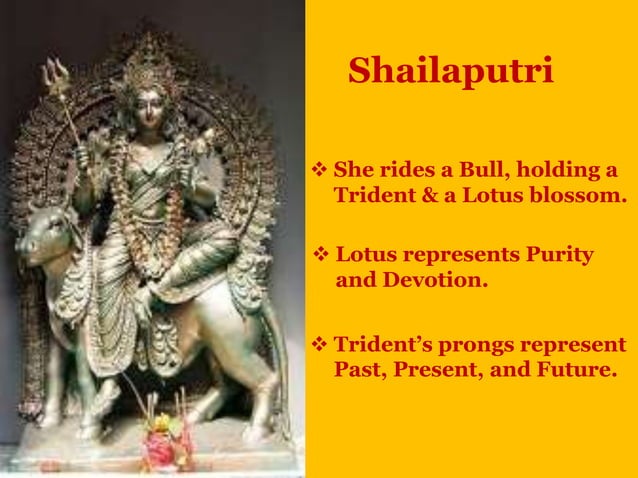 Shailaputri

❖ She rides a Bull, holding a Trident & a Lotus blossom.

❖ Lotus represents Purity and Devotion.

❖ Trident's prongs represent Past, Present, and Future.